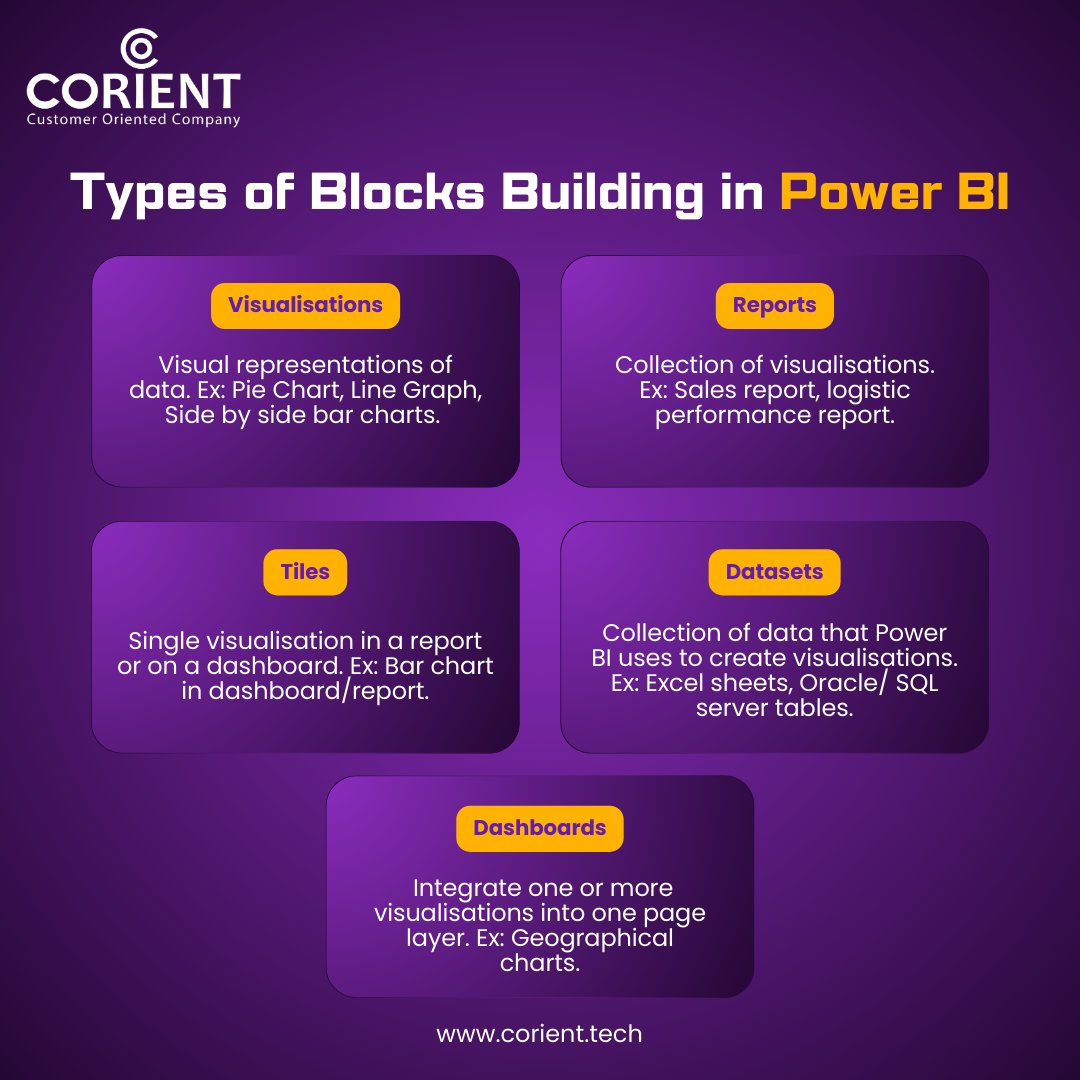 CORIENT
Customer Oriented Company

Types of Blocks Building in Power BI

Visualisations

Visual representations of data. Ex: Pie Chart, Line Graph, Side by side bar charts.

Reports

Collection of visualisations. Ex: Sales report, logistic performance report.

Tiles

Single visualisation in a report or on a dashboard. Ex: Bar chart in dashboard/report.

Datasets

Collection of data that Power BI uses to create visualisations. Ex: Excel sheets, Oracle/ SQL server tables.

Dashboards

Integrate one or more visualisations into one page layer. Ex: Geographical charts.

www.corient.tech